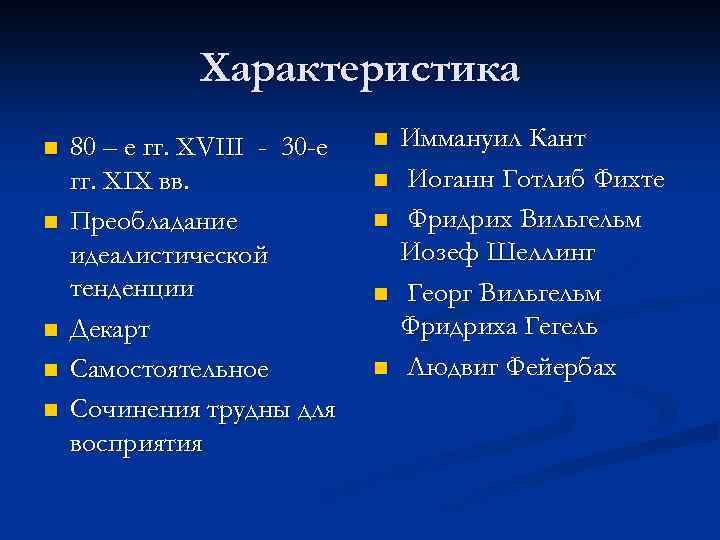 Характеристика

80 – е гг. XVIII - 30-е гг. XIX вв.

Преобладание идеалистической тенденции

Декарт

Самостоятельное

Сочинения трудны для восприятия

Иммануил Кант

Иоганн Готлиб Фихте

Фридрих Вильгельм Иозеф Шеллинг

Георг Вильгельм Фридриха Гегель

Людвиг Фейербах